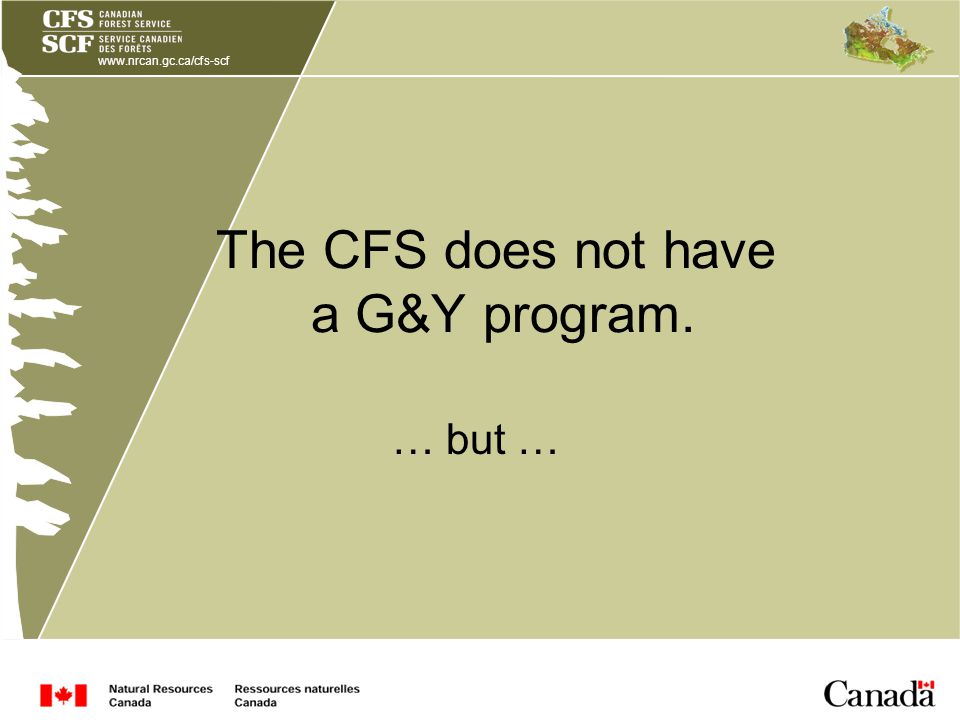 CFS CANADIAN FOREST SERVICE
SCF SERVICE CANADIEN DES FORÊTS
www.nrcan.gc.ca/cfs-scf

The CFS does not have a G&Y program.

… but …

Natural Resources Canada
Ressources naturelles Canada

Canada